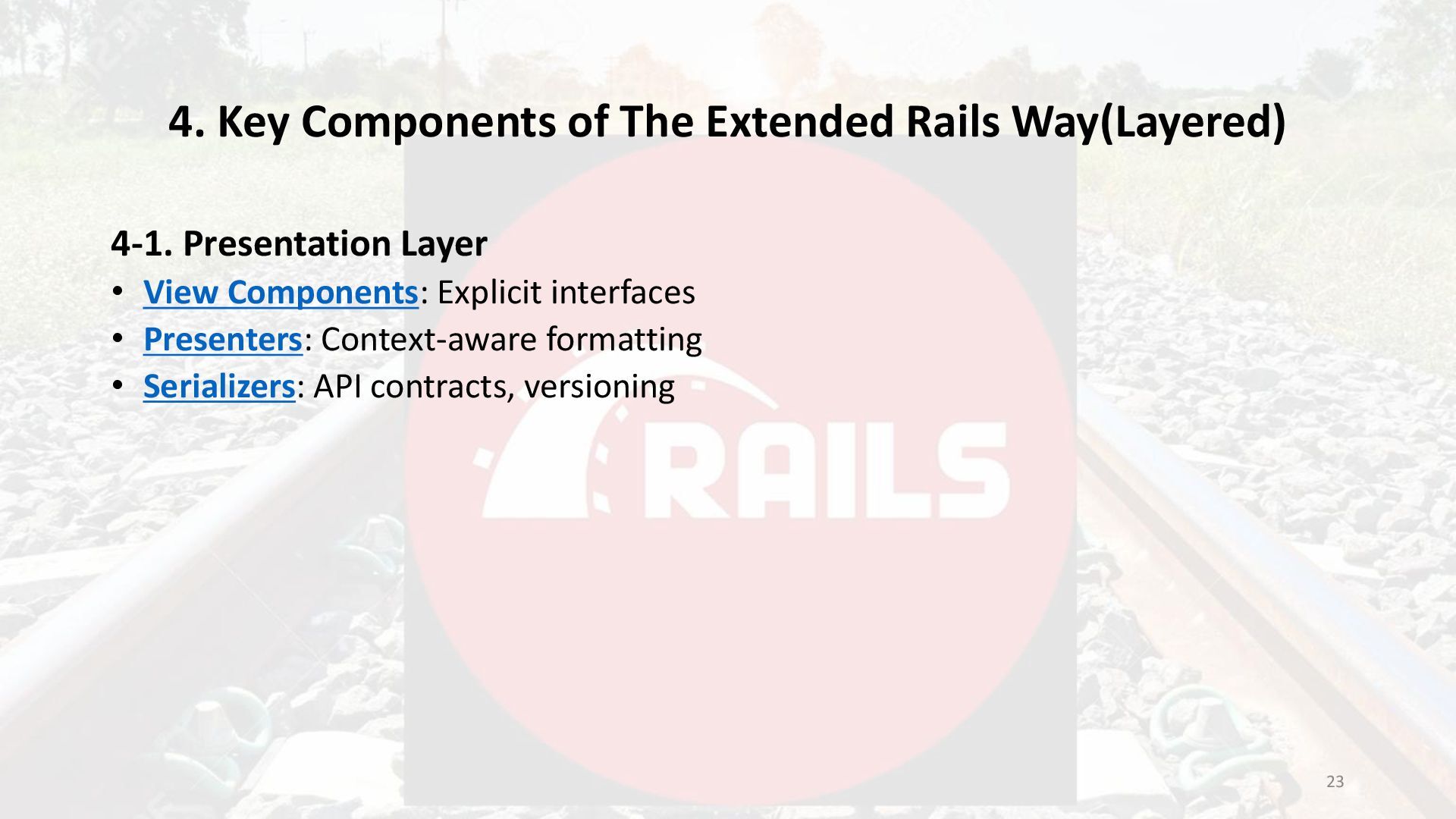 4. Key Components of The Extended Rails Way(Layered)

4-1. Presentation Layer
• View Components: Explicit interfaces
• Presenters: Context-aware formatting
• Serializers: API contracts, versioning

RAILS

23